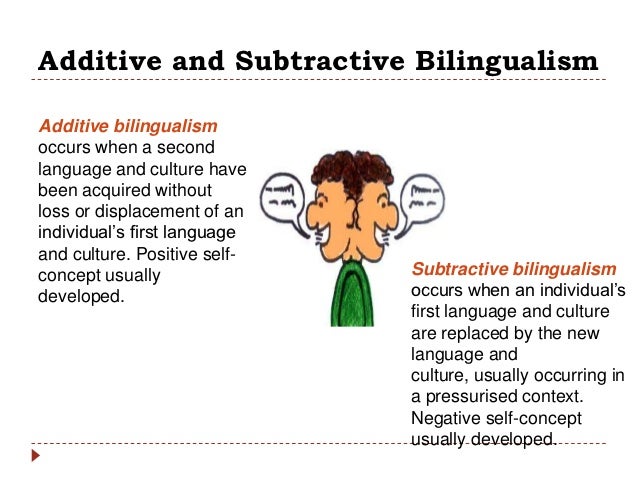 Additive and Subtractive Bilingualism

Additive bilingualism occurs when a second language and culture have been acquired without loss or displacement of an individual's first language and culture. Positive self-concept usually developed.

Subtractive bilingualism occurs when an individual's first language and culture are replaced by the new language and culture, usually occurring in a pressurised context. Negative self-concept usually developed.